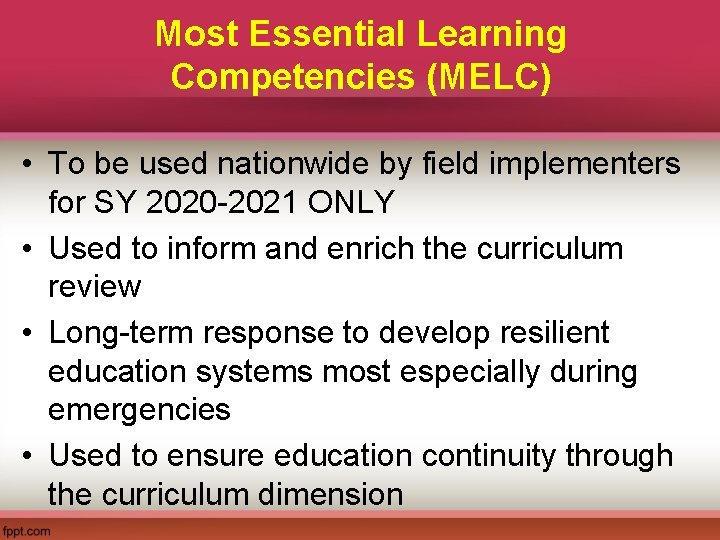 Most Essential Learning Competencies (MELC)

• To be used nationwide by field implementers for SY 2020-2021 ONLY

• Used to inform and enrich the curriculum review

• Long-term response to develop resilient education systems most especially during emergencies

• Used to ensure education continuity through the curriculum dimension

fppt.com